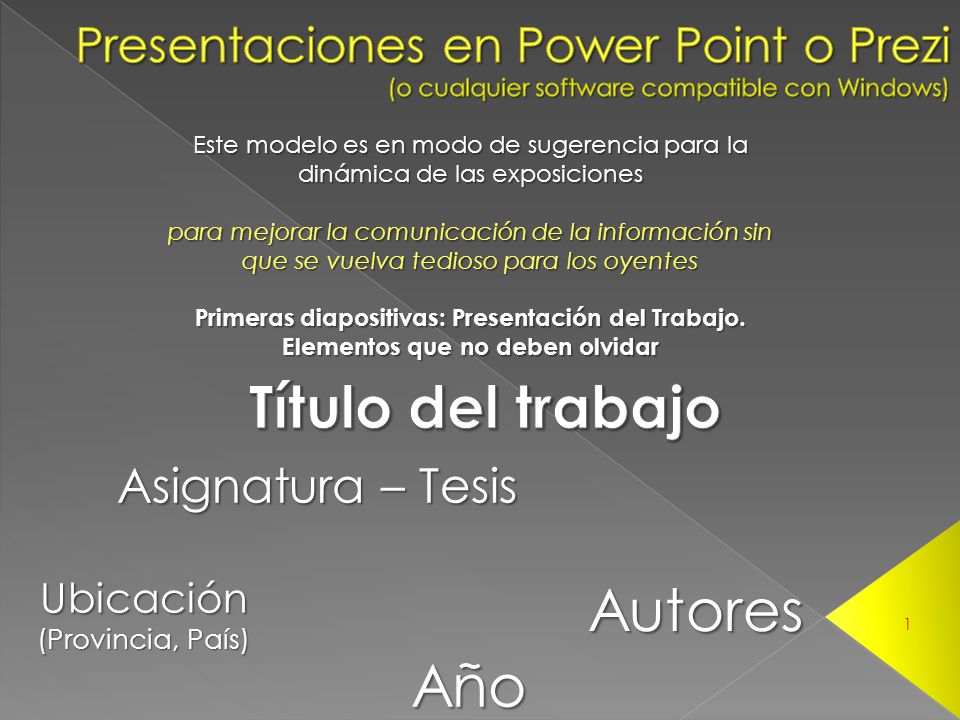 Presentaciones en Power Point o Prezi
(o cualquier software compatible con Windows)

Este modelo es en modo de sugerencia para la dinámica de las exposiciones

para mejorar la comunicación de la información sin que se vuelva tedioso para los oyentes

Primeras diapositivas: Presentación del Trabajo. Elementos que no deben olvidar

Título del trabajo

Asignatura – Tesis

Ubicación
(Provincia, País)

Autores

Año

1